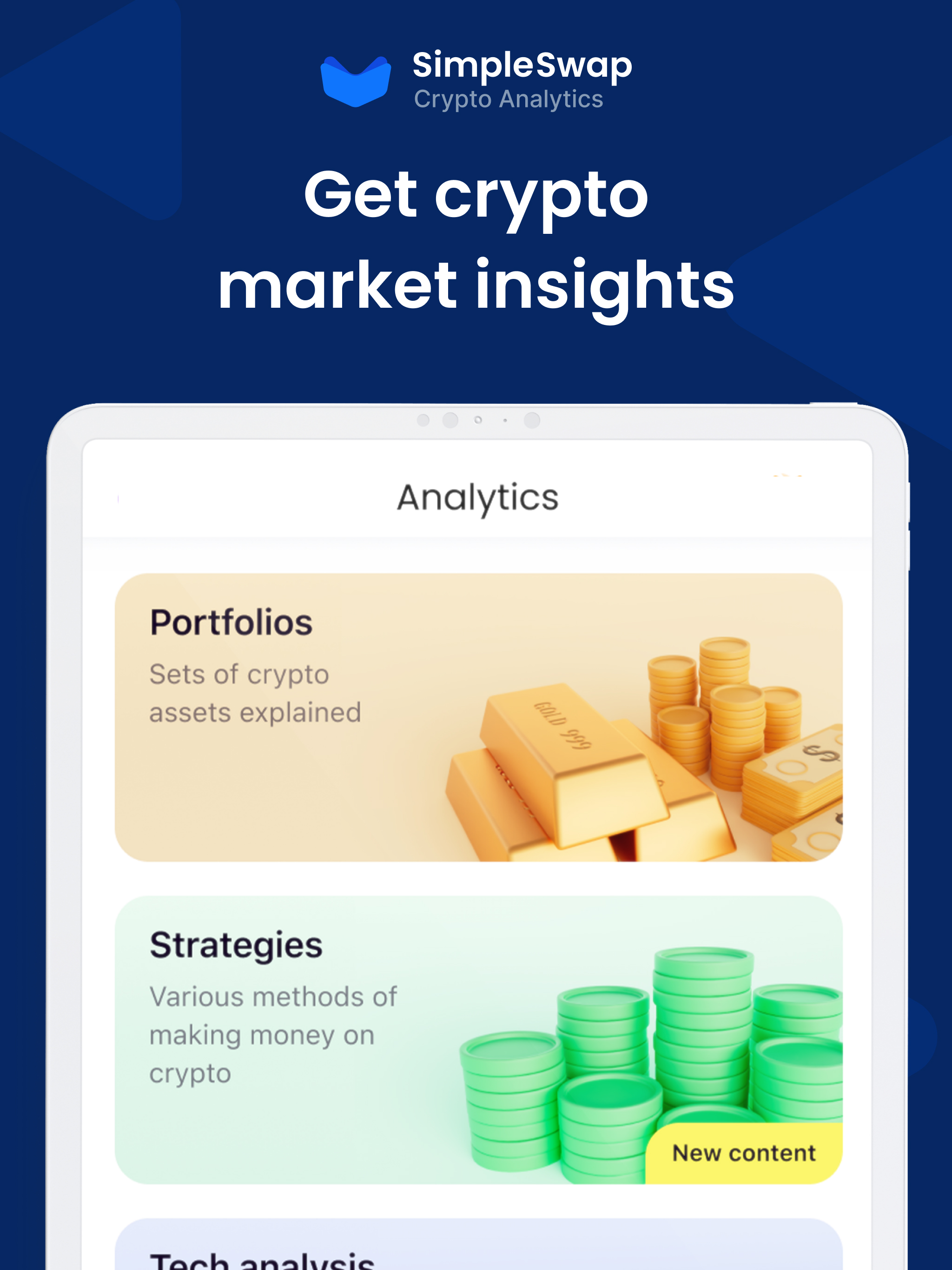 SimpleSwap
Crypto Analytics

Get crypto market insights

Analytics

Portfolios
Sets of crypto assets explained

GOLD 999

Strategies
Various methods of making money on crypto

New content

Tech analysis